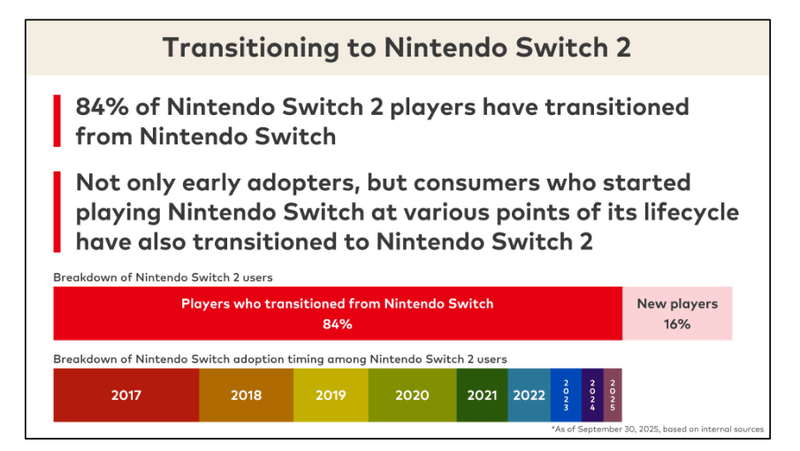 Transitioning to Nintendo Switch 2

84% of Nintendo Switch 2 players have transitioned from Nintendo Switch

Not only early adopters, but consumers who started playing Nintendo Switch at various points of its lifecycle have also transitioned to Nintendo Switch 2

Breakdown of Nintendo Switch 2 users

Players who transitioned from Nintendo Switch
84%

New players
16%

Breakdown of Nintendo Switch adoption timing among Nintendo Switch 2 users

2017 2018 2019 2020 2021 2022 2023 2024 2025

*As of September 30, 2025, based on internal sources